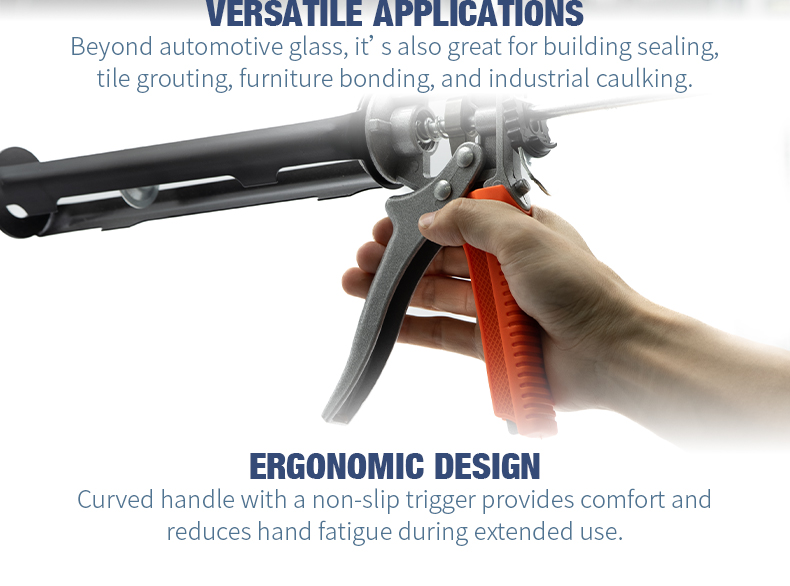 VERSATILE APPLICATIONS
Beyond automotive glass, it’ s also great for building sealing, tile grouting, furniture bonding, and industrial caulking.

ERGONOMIC DESIGN
Curved handle with a non-slip trigger provides comfort and reduces hand fatigue during extended use.